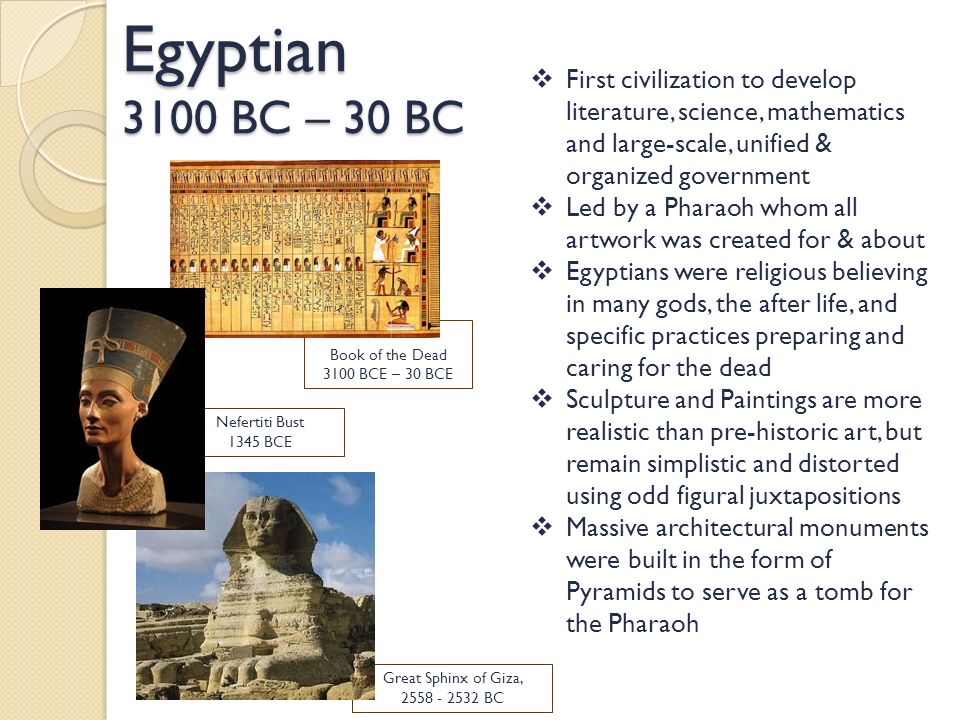 Egyptian
3100 BC – 30 BC

Book of the Dead
3100 BCE – 30 BCE

Nefertiti Bust
1345 BCE

Great Sphinx of Giza,
2558 - 2532 BC

❖ First civilization to develop literature, science, mathematics and large-scale, unified & organized government
❖ Led by a Pharaoh whom all artwork was created for & about
❖ Egyptians were religious believing in many gods, the after life, and specific practices preparing and caring for the dead
❖ Sculpture and Paintings are more realistic than pre-historic art, but remain simplistic and distorted using odd figural juxtapositions
❖ Massive architectural monuments were built in the form of Pyramids to serve as a tomb for the Pharaoh